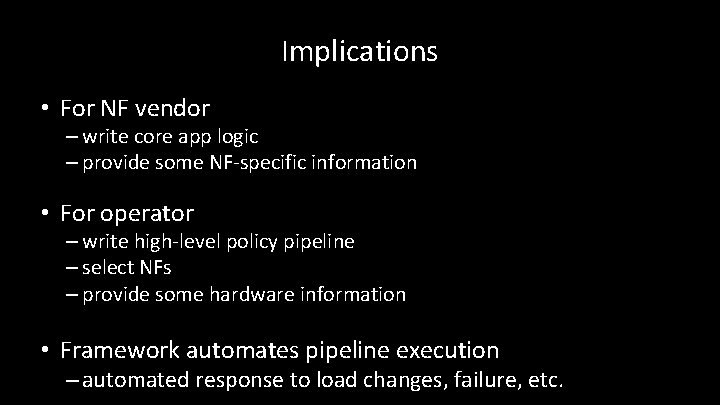 Implications

• For NF vendor
– write core app logic
– provide some NF-specific information

• For operator
– write high-level policy pipeline
– select NFs
– provide some hardware information

• Framework automates pipeline execution
– automated response to load changes, failure, etc.